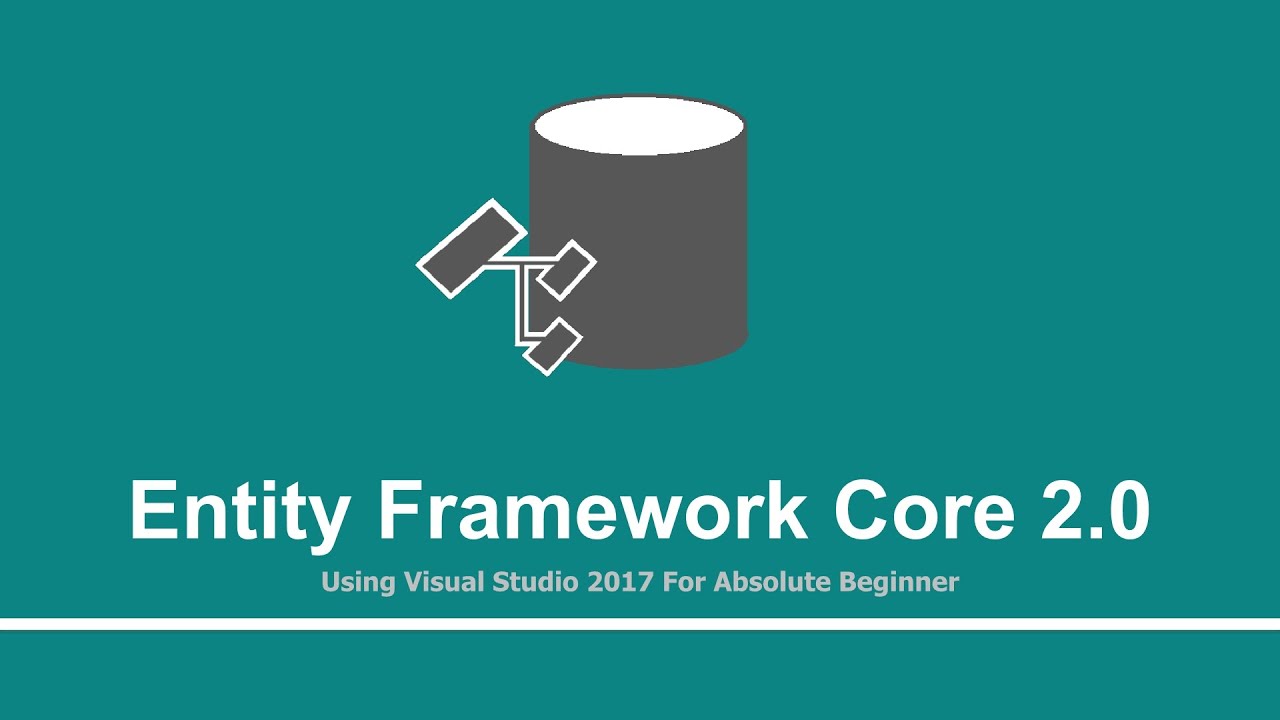 Entity Framework Core 2.0

Using Visual Studio 2017 For Absolute Beginner